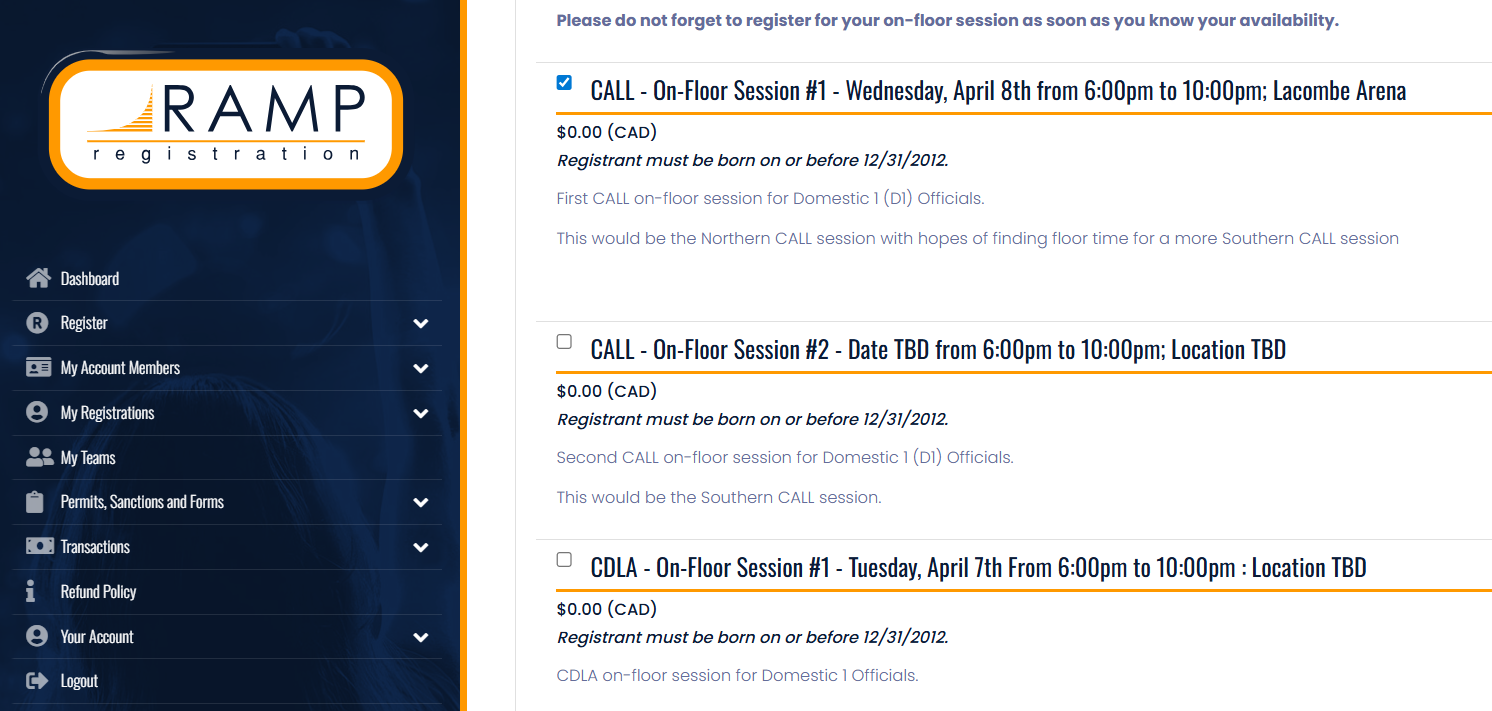 RAMP
registration

Dashboard
Register
My Account Members
My Registrations
My Teams
Permits, Sanctions and Forms
Transactions
Refund Policy
Your Account
Logout

Please do not forget to register for your on-floor session as soon as you know your availability.

CALL - On-Floor Session #1 - Wednesday, April 8th from 6:00pm to 10:00pm; Lacombe Arena

$0.00 (CAD)

Registrant must be born on or before 12/31/2012.

First CALL on-floor session for Domestic 1 (D1) Officials.

This would be the Northern CALL session with hopes of finding floor time for a more Southern CALL session

CALL - On-Floor Session #2 - Date TBD from 6:00pm to 10:00pm; Location TBD

$0.00 (CAD)

Registrant must be born on or before 12/31/2012.

Second CALL on-floor session for Domestic 1 (D1) Officials.

This would be the Southern CALL session.

CDLA - On-Floor Session #1 - Tuesday, April 7th From 6:00pm to 10:00pm : Location TBD

$0.00 (CAD)

Registrant must be born on or before 12/31/2012.

CDLA on-floor session for Domestic 1 Officials.